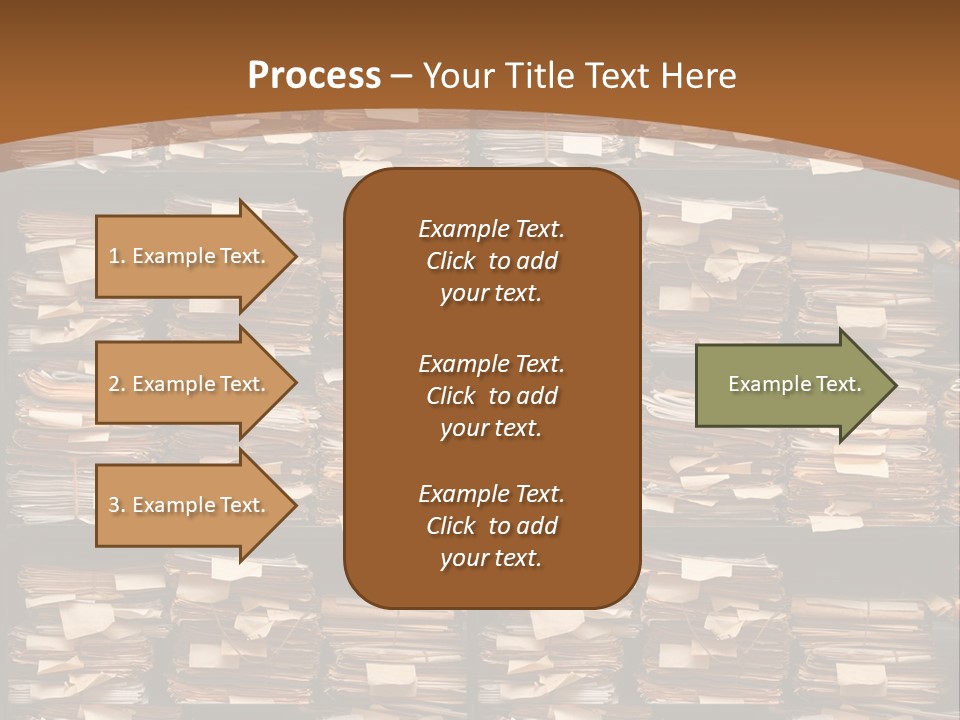 Process – Your Title Text Here

1. Example Text.

2. Example Text.

3. Example Text.

Example Text. Click to add your text.

Example Text. Click to add your text.

Example Text. Click to add your text.

Example Text.